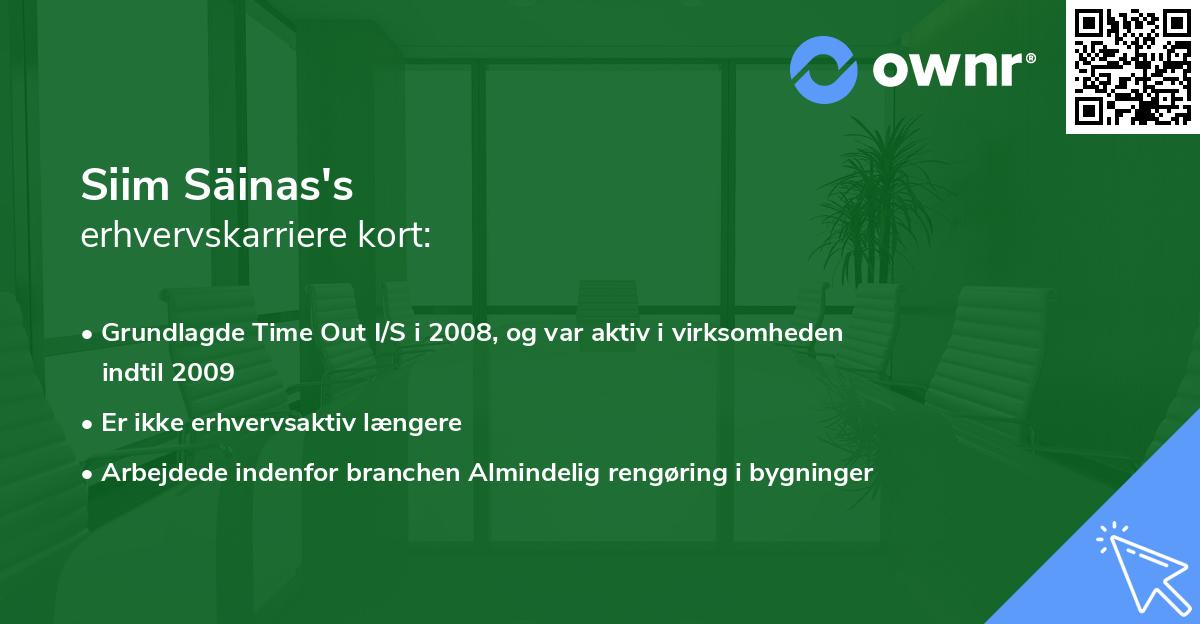 ownr®

Siim Säinas's
erhvervskarriere kort:

• Grundlagde Time Out I/S i 2008, og var aktiv i virksomheden indtil 2009
• Er ikke erhvervsaktiv længere
• Arbejdede indenfor branchen Almindelig rengøring i bygninger